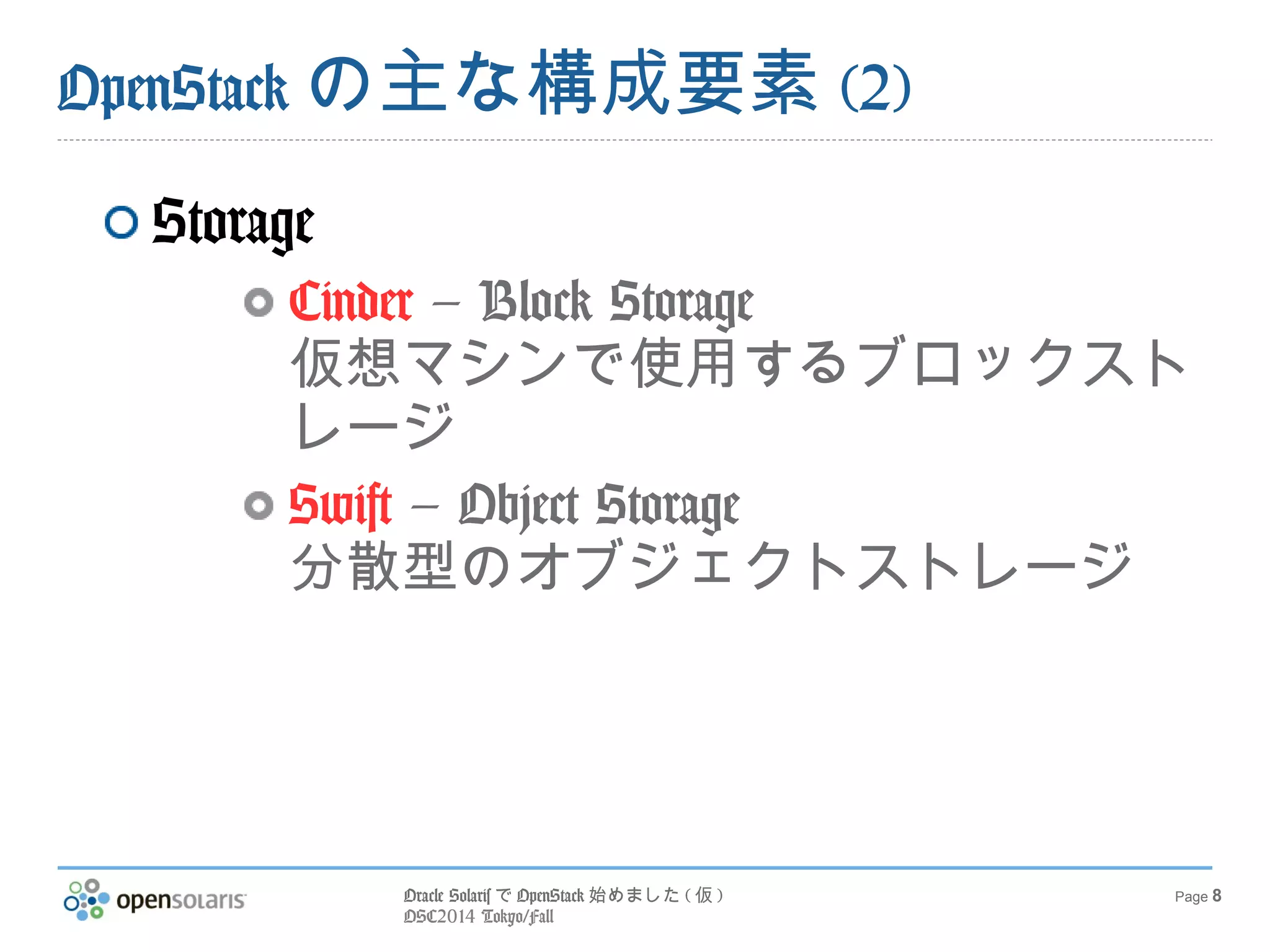 OpenStack の主な構成要素 (2)

Storage

Cinder – Block Storage
仮想マシンで使用するブロックストレージ

Swift – Object Storage
分散型のオブジェクトストレージ

opensolaris

Oracle Solaris で OpenStack 始めました（仮）
OSC2014 Tokyo/Fall

Page 8